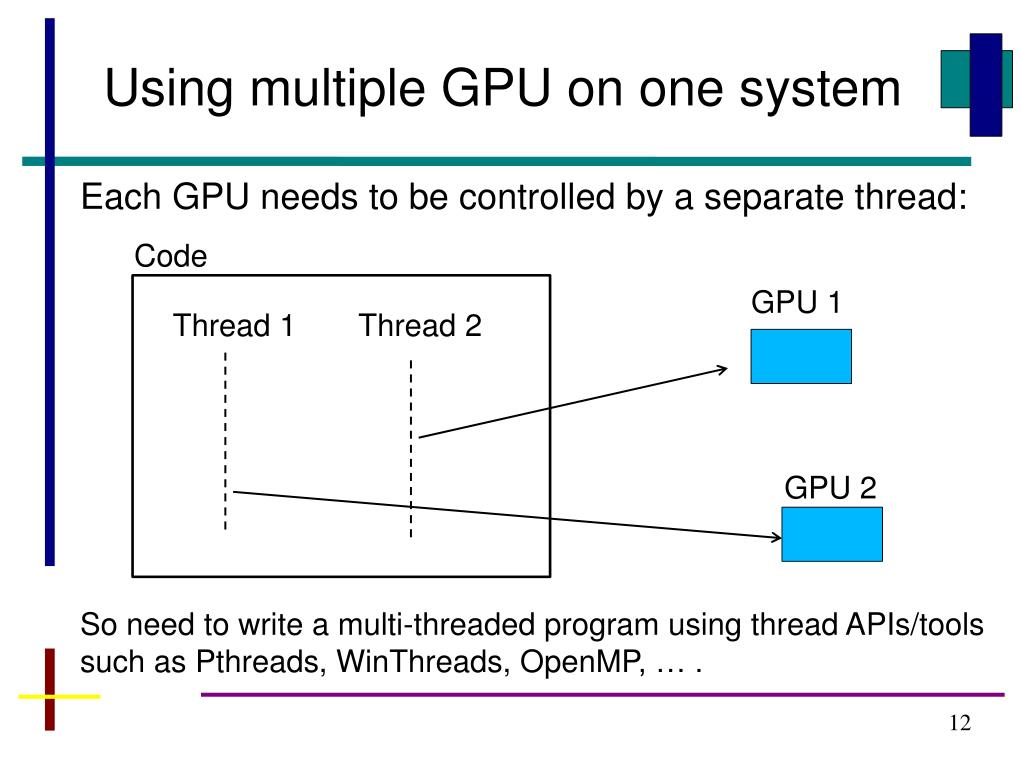 Using multiple GPU on one system

Each GPU needs to be controlled by a separate thread:

Code

Thread 1

Thread 2

GPU 1

GPU 2

So need to write a multi-threaded program using thread APIs/tools such as Pthreads, WinThreads, OpenMP, … .

12